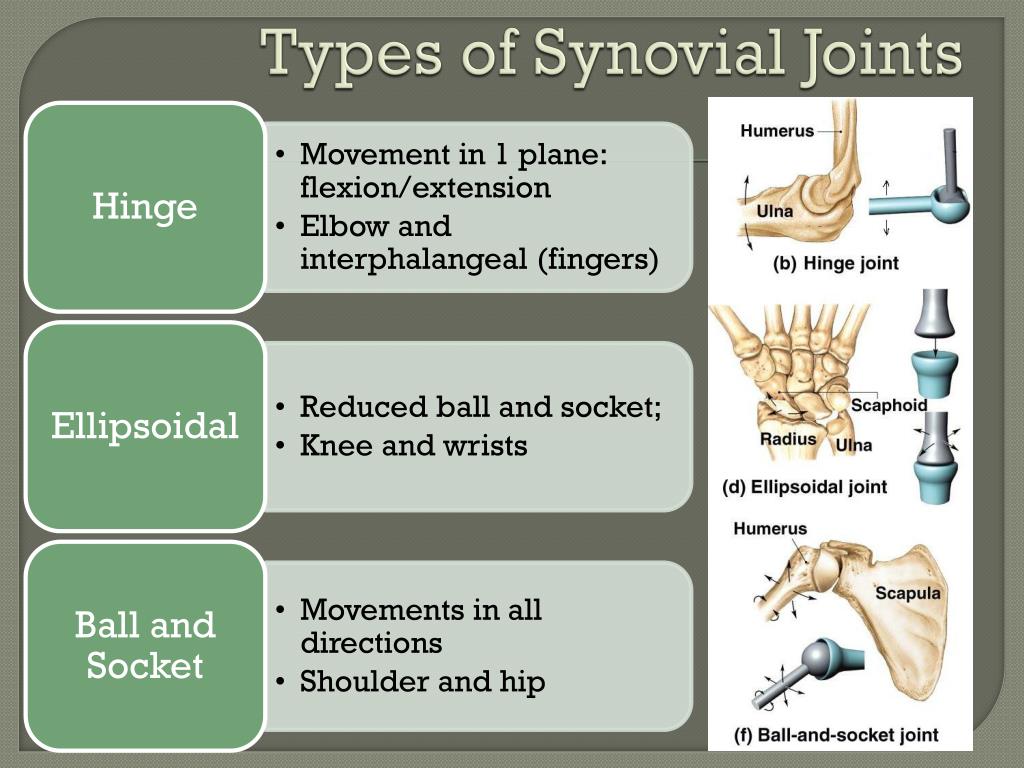 Types of Synovial Joints

Hinge

• Movement in 1 plane: flexion/extension
• Elbow and interphalangeal (fingers)

Ellipsoidal

• Reduced ball and socket;
• Knee and wrists

Ball and Socket

• Movements in all directions
• Shoulder and hip

Humerus
Ulna
(b) Hinge joint

Scaphoid
Radius
Ulna
(d) Ellipsoidal joint

Humerus
Scapula
(f) Ball-and-socket joint